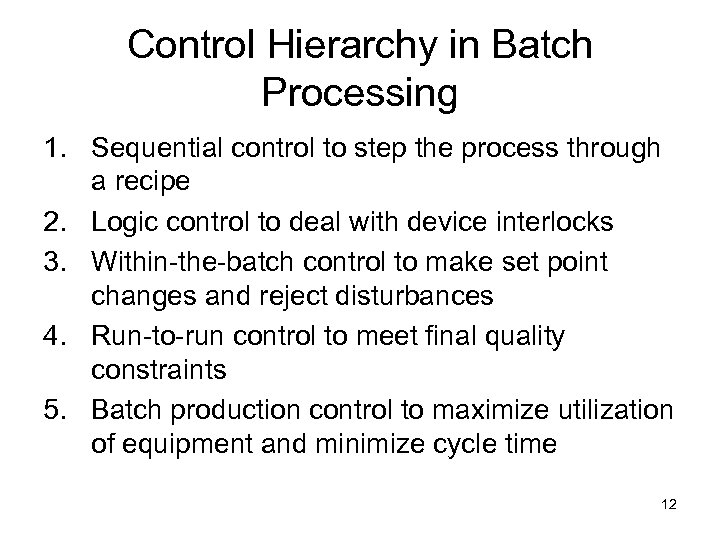 Control Hierarchy in Batch Processing

1. Sequential control to step the process through a recipe
2. Logic control to deal with device interlocks
3. Within-the-batch control to make set point changes and reject disturbances
4. Run-to-run control to meet final quality constraints
5. Batch production control to maximize utilization of equipment and minimize cycle time

12